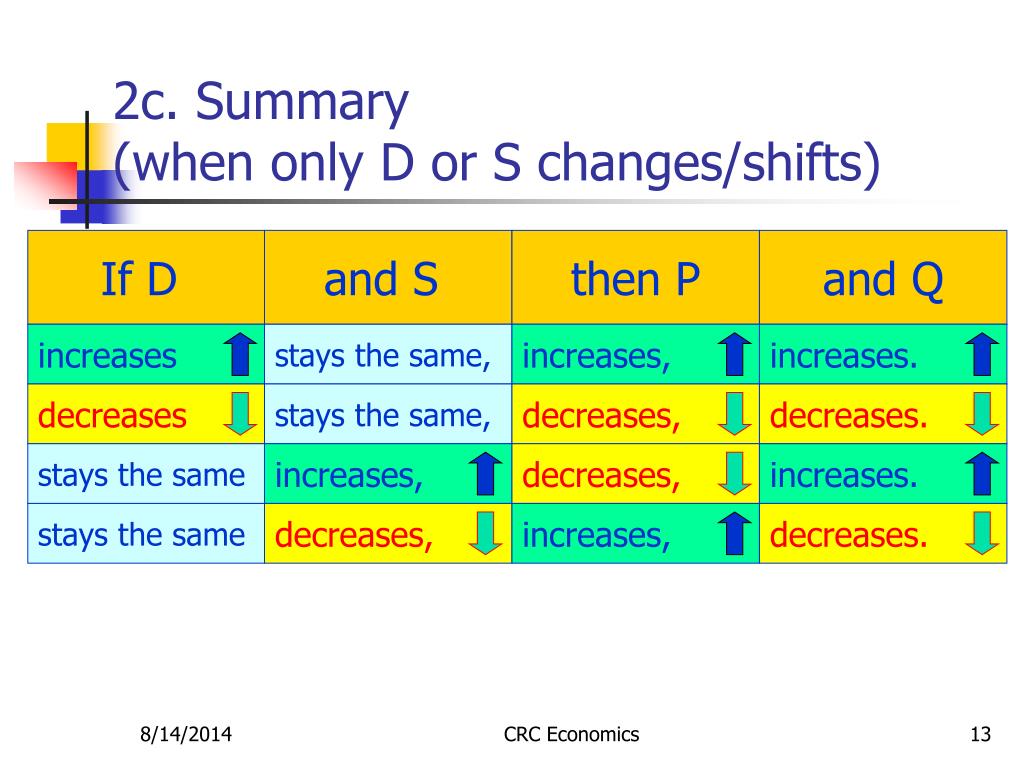 2c. Summary
(when only D or S changes/shifts)

| If D | and S | then P | and Q |
|---|---|---|---|
| increases | stays the same, | increases, | increases. |
| decreases | stays the same, | decreases, | decreases. |
| stays the same | increases, | decreases, | increases. |
| stays the same | decreases, | increases, | decreases. |

8/14/2014

CRC Economics

13